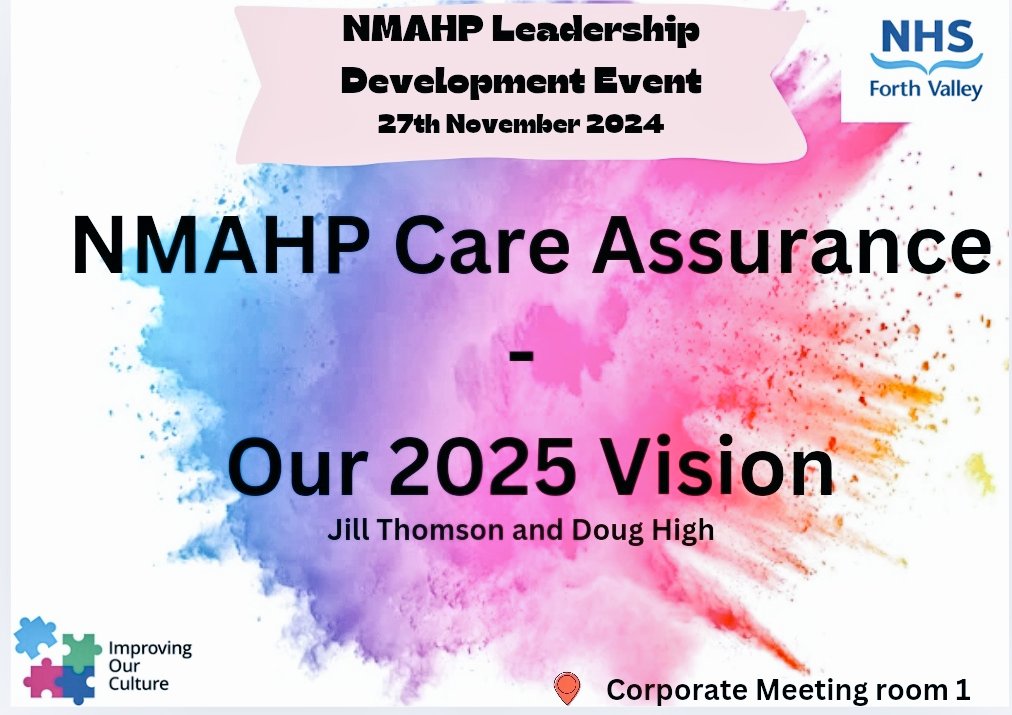 NMAHP Leadership Development Event
27th November 2024

NHS
Forth Valley

NMAHP Care Assurance
-
Our 2025 Vision

Jill Thomson and Doug High

Improving Our Culture

Corporate Meeting room 1